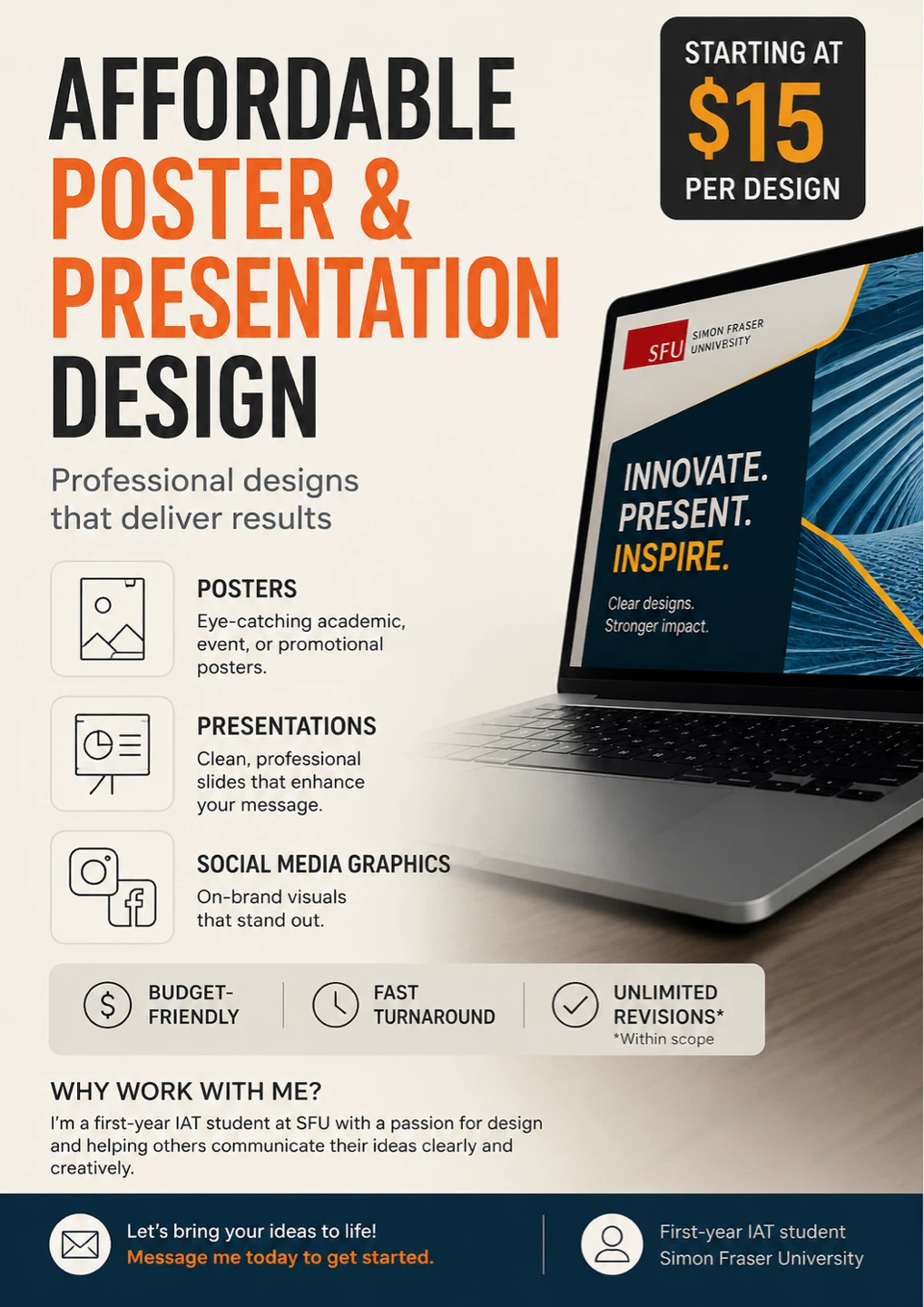 AFFORDABLE
POSTER &
PRESENTATION
DESIGN

STARTING AT
$15
PER DESIGN

Professional designs that deliver results

SFU SIMON FRASER UNNIVERSITY

INNOVATE.
PRESENT.
INSPIRE.

Clear designs.
Stronger impact.

POSTERS
Eye-catching academic, event, or promotional posters.

PRESENTATIONS
Clean, professional slides that enhance your message.

SOCIAL MEDIA GRAPHICS
On-brand visuals that stand out.

BUDGET-FRIENDLY

FAST TURNAROUND

UNLIMITED REVISIONS*
*Within scope

WHY WORK WITH ME?
I'm a first-year IAT student at SFU with a passion for design and helping others communicate their ideas clearly and creatively.

Let's bring your ideas to life!
Message me today to get started.

First-year IAT student
Simon Fraser University